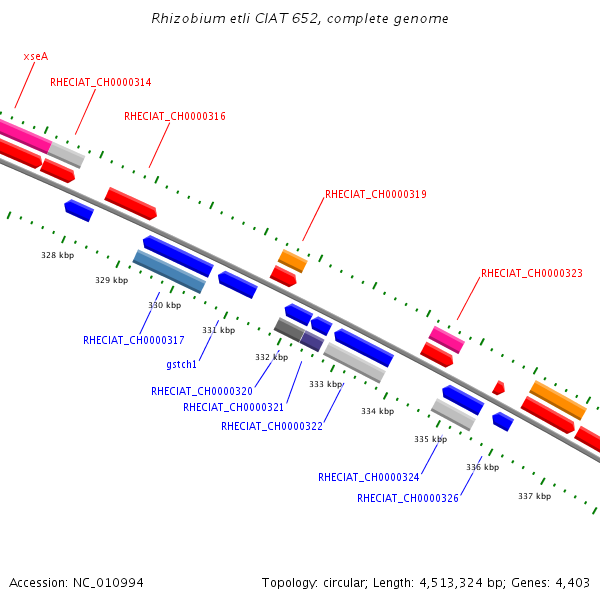 Rhizobium etli CIAT 652, complete genome

xseA
RHECIAT_CH0000314
RHECIAT_CH0000316
RHECIAT_CH0000319
RHECIAT_CH0000323

328 kbp
329 kbp
330 kbp
331 kbp
332 kbp
333 kbp
334 kbp
335 kbp
336 kbp
337 kbp

RHECIAT_CH0000317
gstch1
RHECIAT_CH0000320
RHECIAT_CH0000321
RHECIAT_CH0000322
RHECIAT_CH0000324
RHECIAT_CH0000326

Accession: NC_010994
Topology: circular; Length: 4,513,324 bp; Genes: 4,403